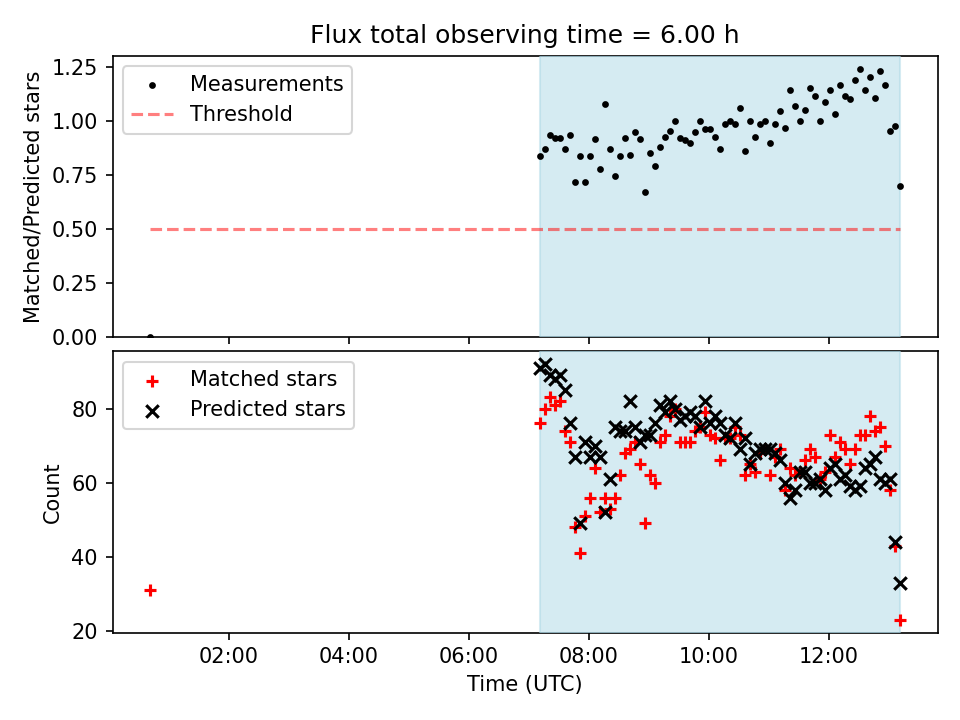 Flux total observing time = 6.00 h

Measurements
Threshold

Matched/Predicted stars

1.25
1.00
0.75
0.50
0.25
0.00

Matched stars
Predicted stars

Count

80
60
40
20

02:00
04:00
06:00
08:00
10:00
12:00

Time (UTC)